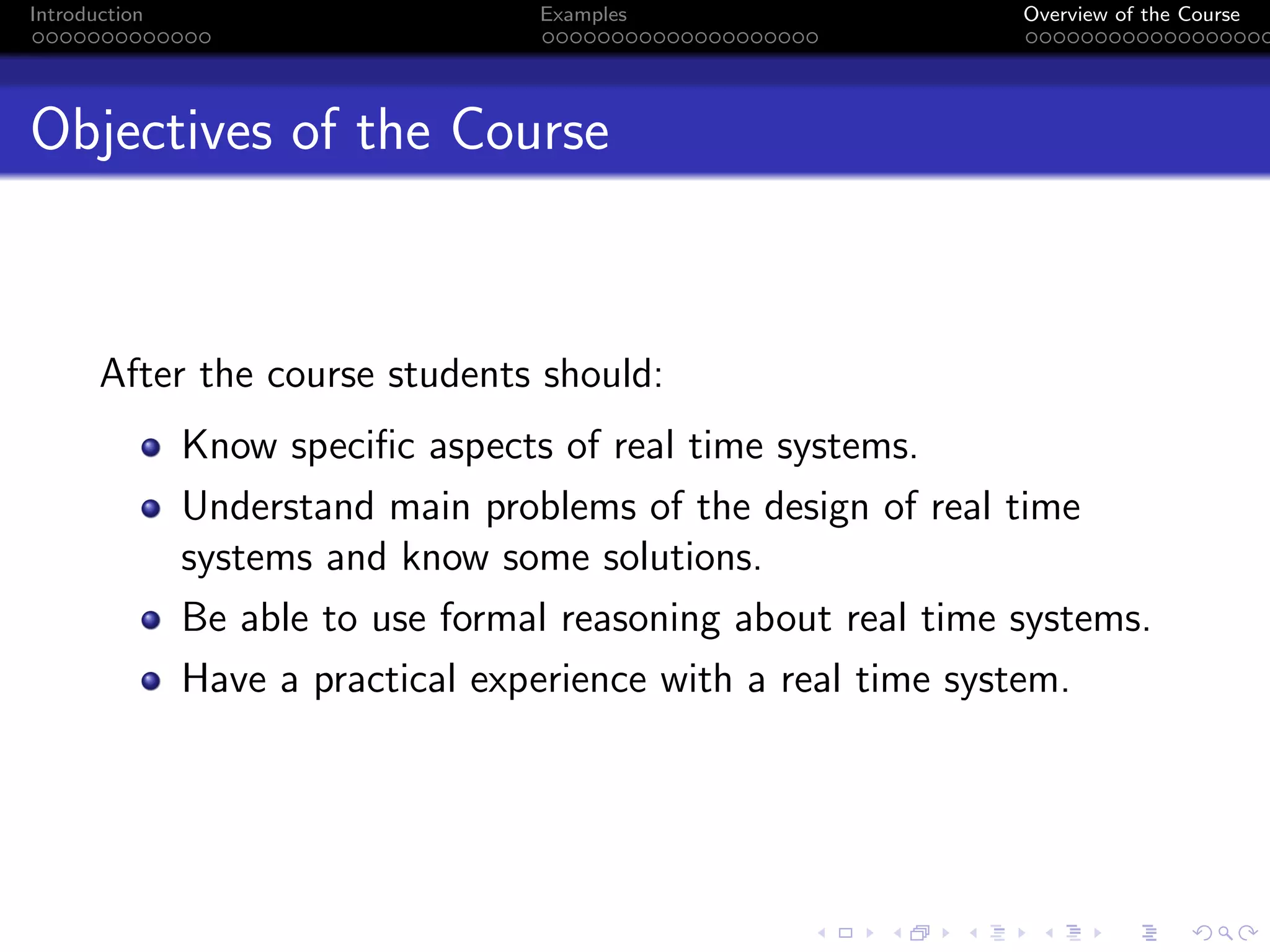 Introduction
Examples
Overview of the Course

Objectives of the Course

After the course students should:

- Know specific aspects of real time systems.
- Understand main problems of the design of real time systems and know some solutions.
- Be able to use formal reasoning about real time systems.
- Have a practical experience with a real time system.